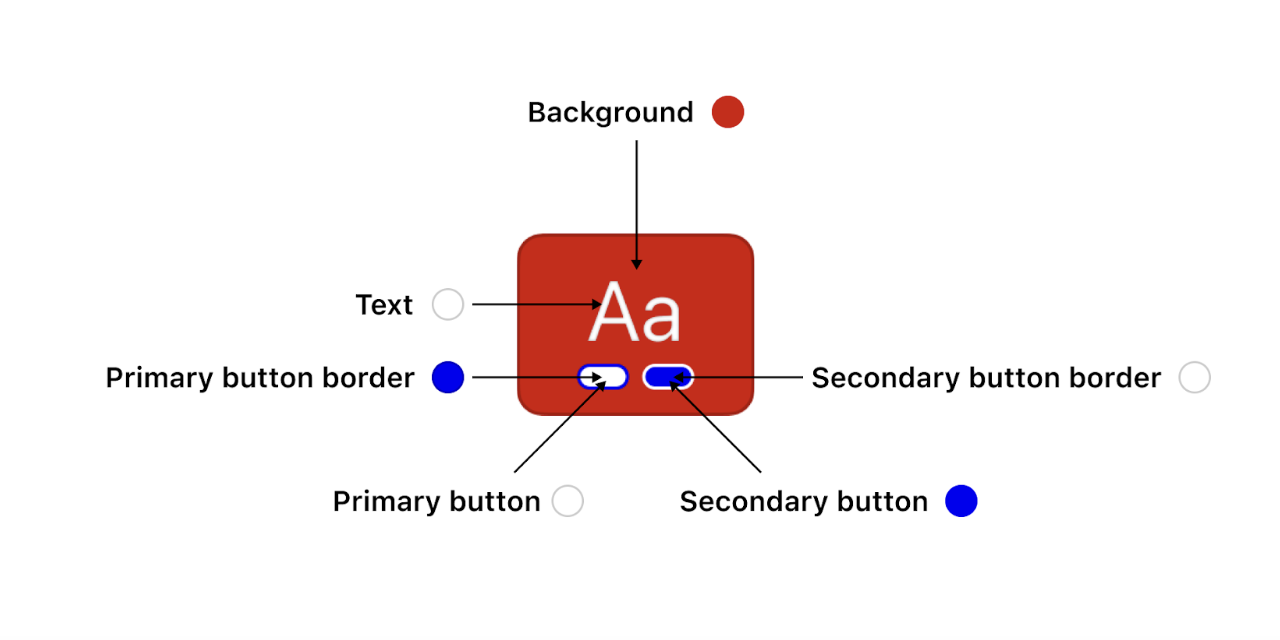 Background

Text

Aa

Primary button border

Secondary button border

Primary button

Secondary button